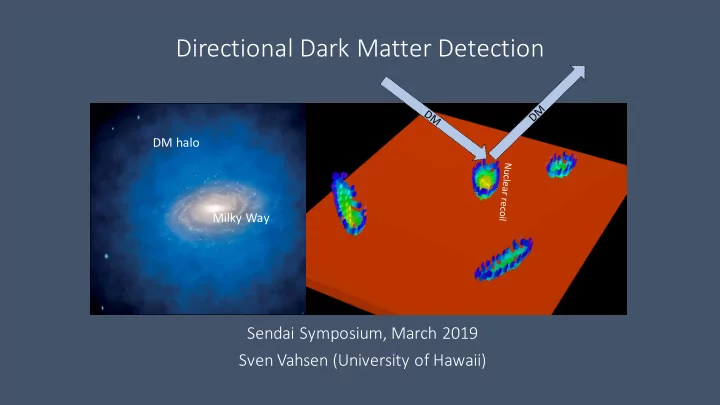 Directional Dark Matter Detection

DM halo

Milky Way

DM

DM

Nuclear recoil

Sendai Symposium, March 2019
Sven Vahsen (University of Hawaii)